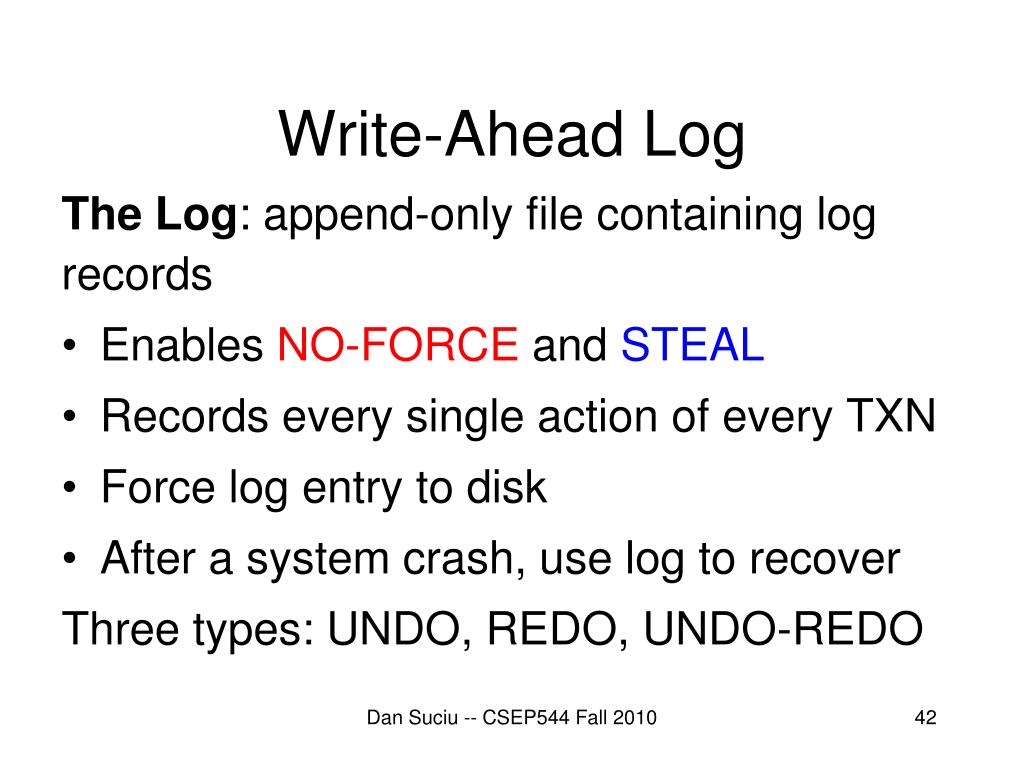 Write-Ahead Log

The Log: append-only file containing log records

• Enables NO-FORCE and STEAL
• Records every single action of every TXN
• Force log entry to disk
• After a system crash, use log to recover

Three types: UNDO, REDO, UNDO-REDO

Dan Suciu -- CSEP544 Fall 2010

42